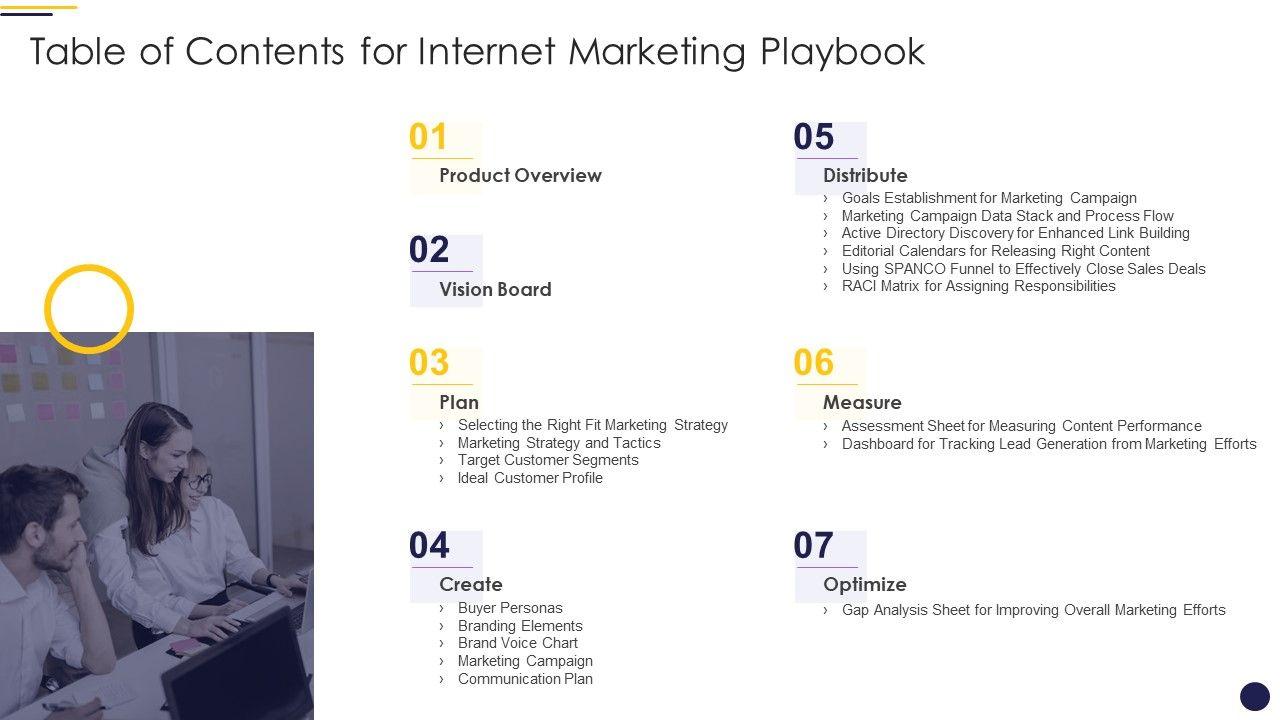 Table of Contents for Internet Marketing Playbook

01
Product Overview

02
Vision Board

03
Plan
› Selecting the Right Fit Marketing Strategy
› Marketing Strategy and Tactics
› Target Customer Segments
› Ideal Customer Profile

04
Create
› Buyer Personas
› Branding Elements
› Brand Voice Chart
› Marketing Campaign
› Communication Plan

05
Distribute
› Goals Establishment for Marketing Campaign
› Marketing Campaign Data Stack and Process Flow
› Active Directory Discovery for Enhanced Link Building
› Editorial Calendars for Releasing Right Content
› Using SPANCO Funnel to Effectively Close Sales Deals
› RACI Matrix for Assigning Responsibilities

06
Measure
› Assessment Sheet for Measuring Content Performance
› Dashboard for Tracking Lead Generation from Marketing Efforts

07
Optimize
› Gap Analysis Sheet for Improving Overall Marketing Efforts